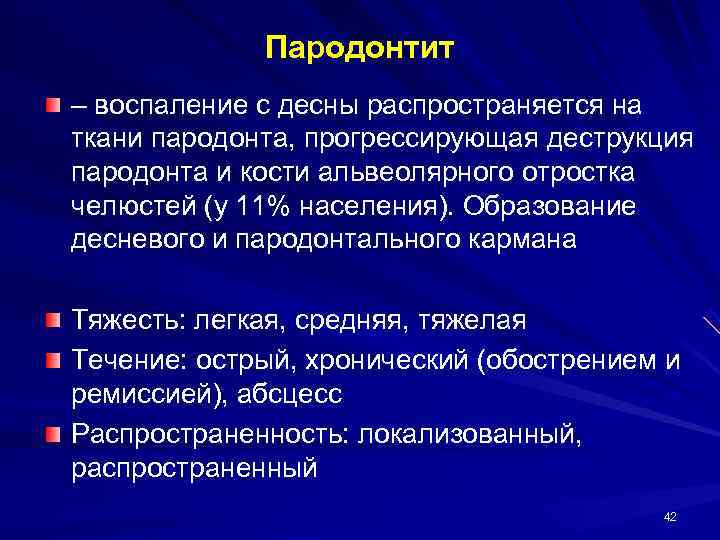 Пародонтит

– воспаление с десны распространяется на ткани пародонта, прогрессирующая деструкция пародонта и кости альвеолярного отростка челюстей (у 11% населения). Образование десневого и пародонтального кармана

Тяжесть: легкая, средняя, тяжелая

Течение: острый, хронический (обострением и ремиссией), абсцесс

Распространенность: локализованный, распространенный

42